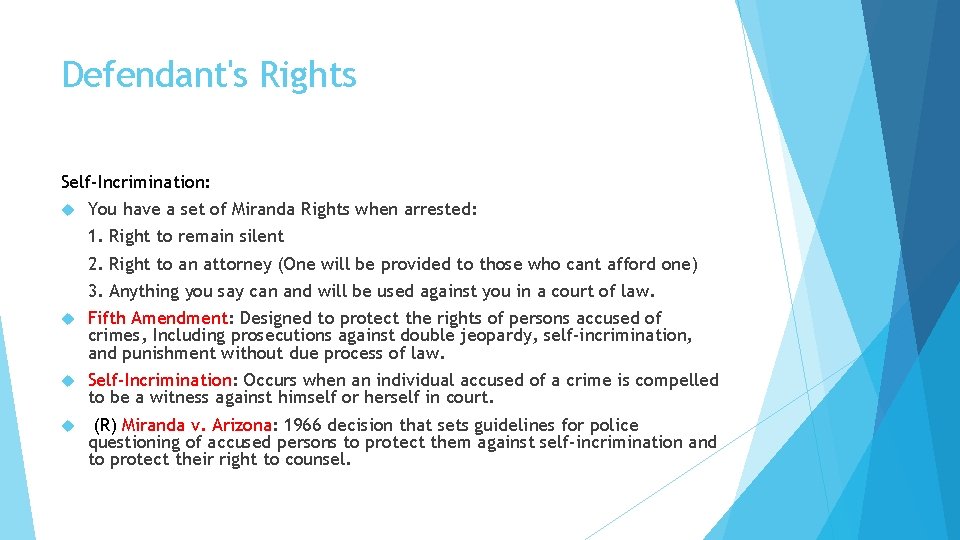 Defendant's Rights

Self-Incrimination:

You have a set of Miranda Rights when arrested:

1. Right to remain silent

2. Right to an attorney (One will be provided to those who cant afford one)

3. Anything you say can and will be used against you in a court of law.

Fifth Amendment: Designed to protect the rights of persons accused of crimes, Including prosecutions against double jeopardy, self-incrimination, and punishment without due process of law.

Self-Incrimination: Occurs when an individual accused of a crime is compelled to be a witness against himself or herself in court.

(R) Miranda v. Arizona: 1966 decision that sets guidelines for police questioning of accused persons to protect them against self-incrimination and to protect their right to counsel.